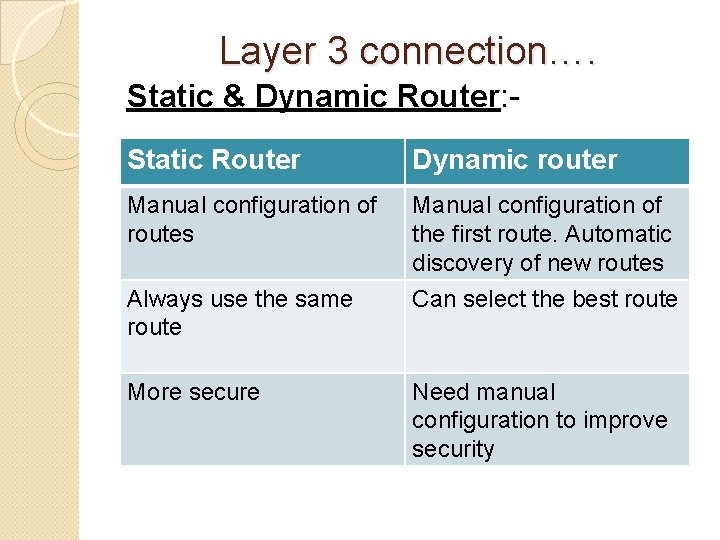 Layer 3 connection….

Static & Dynamic Router:-

| Static Router | Dynamic router |
|---|---|
| Manual configuration of routes | Manual configuration of the first route. Automatic discovery of new routes |
| Always use the same route | Can select the best route |
| More secure | Need manual configuration to improve security |